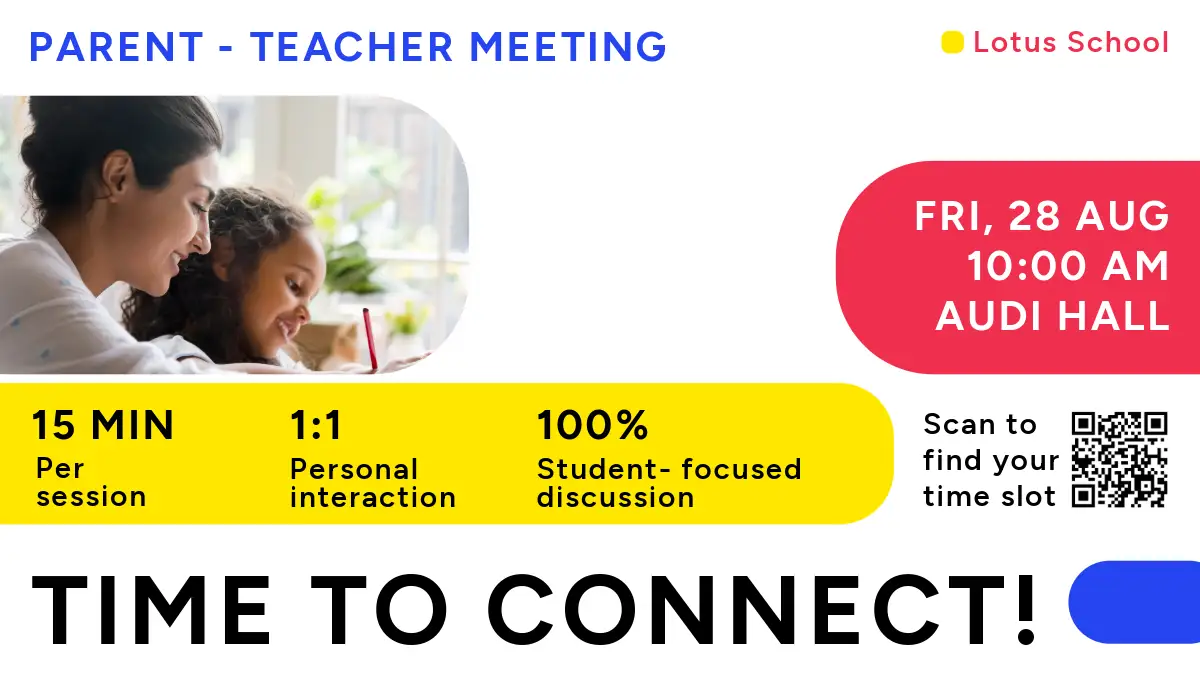 PARENT - TEACHER MEETING

Lotus School

FRI, 28 AUG
10:00 AM
AUDI HALL

15 MIN
Per session

1:1
Personal interaction

100%
Student- focused discussion

Scan to find your time slot

TIME TO CONNECT!